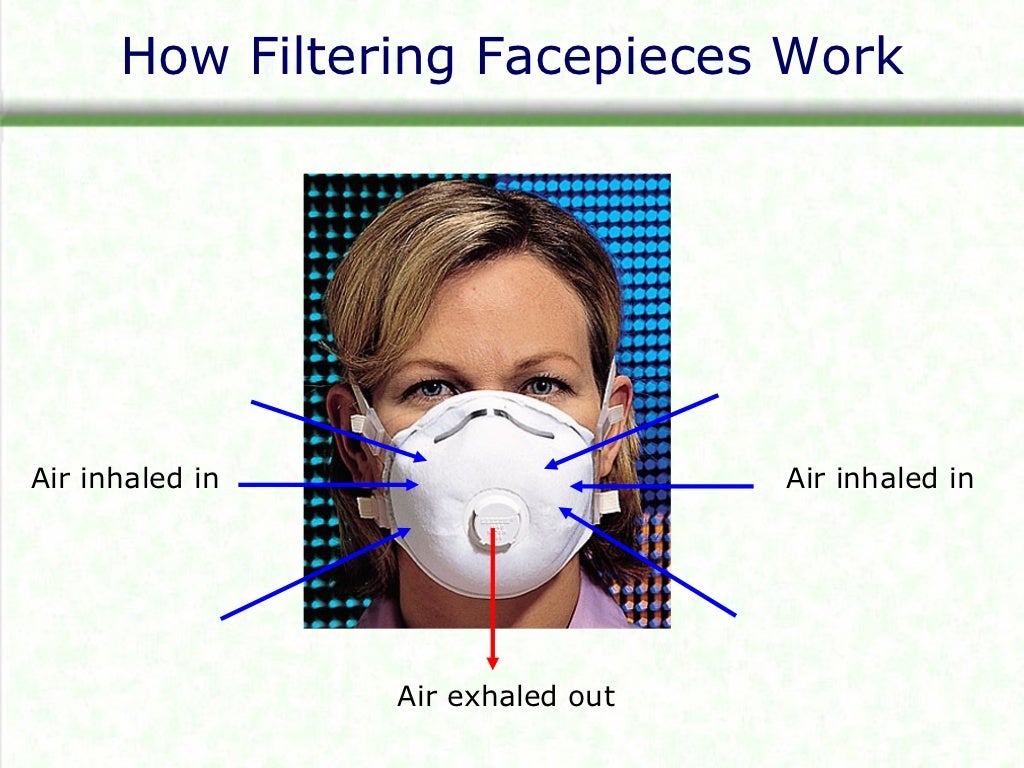 How Filtering Facepieces Work

Air inhaled in

Air inhaled in

Air exhaled out